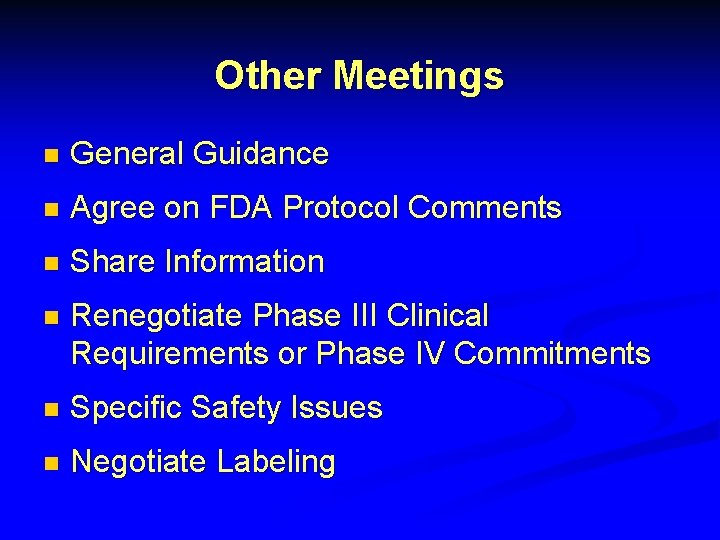 Other Meetings

- General Guidance
- Agree on FDA Protocol Comments
- Share Information
- Renegotiate Phase III Clinical Requirements or Phase IV Commitments
- Specific Safety Issues
- Negotiate Labeling